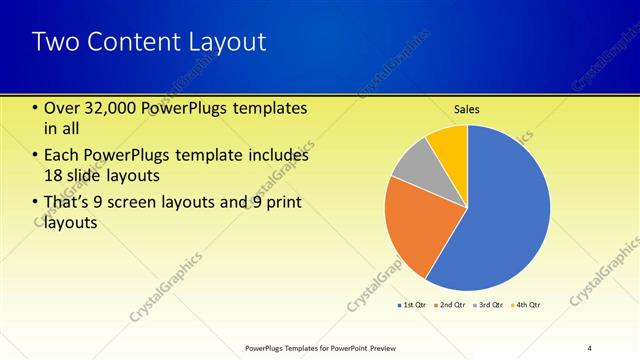 Two Content Layout

• Over 32,000 PowerPlugs templates in all
• Each PowerPlugs template includes 18 slide layouts
• That's 9 screen layouts and 9 print layouts

Sales

1st Qtr  2nd Qtr  3rd Qtr  4th Qtr

CrystalGraphics

PowerPlugs Templates for PowerPoint Preview

4